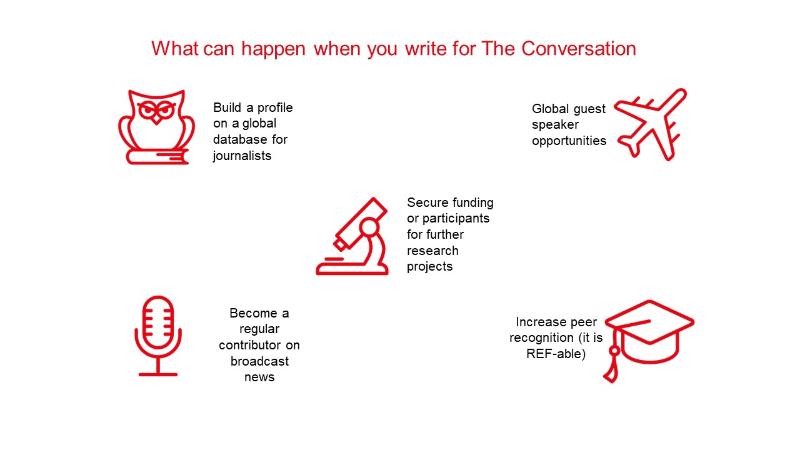 What can happen when you write for The Conversation

Build a profile on a global database for journalists

Global guest speaker opportunities

Secure funding or participants for further research projects

Become a regular contributor on broadcast news

Increase peer recognition (it is REF-able)